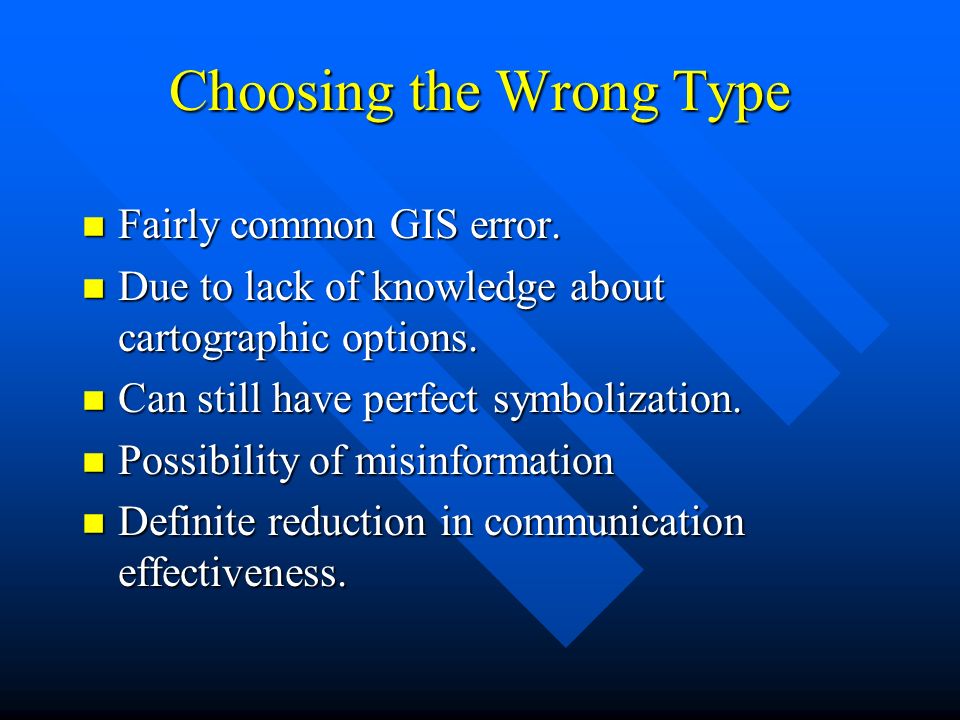 Choosing the Wrong Type

- Fairly common GIS error.
- Due to lack of knowledge about cartographic options.
- Can still have perfect symbolization.
- Possibility of misinformation
- Definite reduction in communication effectiveness.